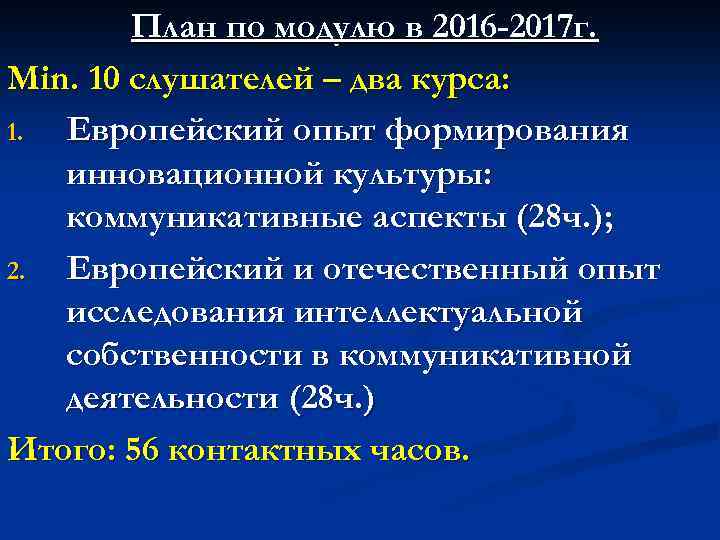 План по модулю в 2016-2017г.

Min. 10 слушателей – два курса:

1. Европейский опыт формирования инновационной культуры: коммуникативные аспекты (28ч.);

2. Европейский и отечественный опыт исследования интеллектуальной собственности в коммуникативной деятельности (28ч.)

Итого: 56 контактных часов.